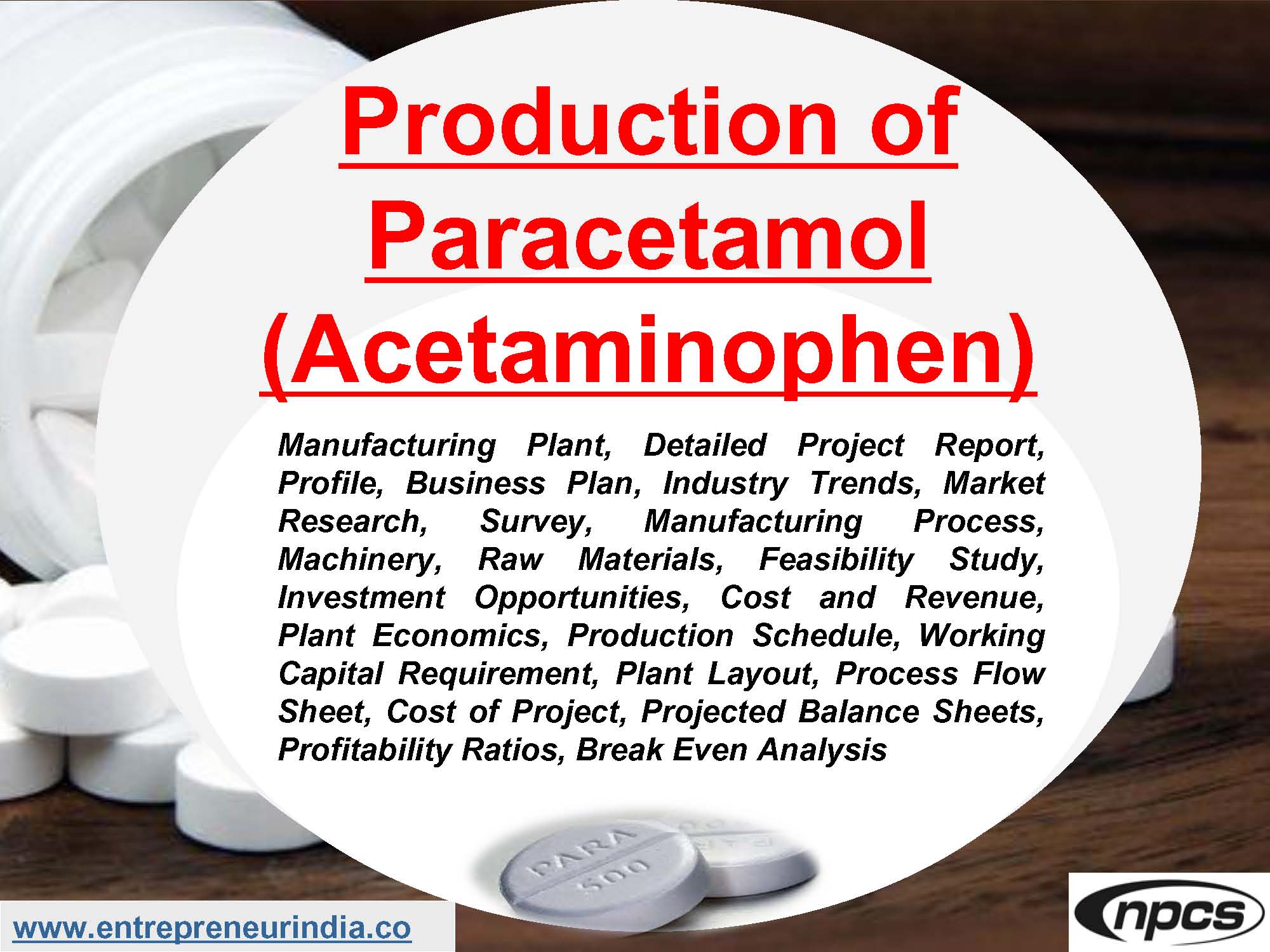 Production of Paracetamol (Acetaminophen)

Manufacturing Plant, Detailed Project Report, Profile, Business Plan, Industry Trends, Market Research, Survey, Manufacturing Process, Machinery, Raw Materials, Feasibility Study, Investment Opportunities, Cost and Revenue, Plant Economics, Production Schedule, Working Capital Requirement, Plant Layout, Process Flow Sheet, Cost of Project, Projected Balance Sheets, Profitability Ratios, Break Even Analysis

PARA 500

www.entrepreneurindia.co

npcs